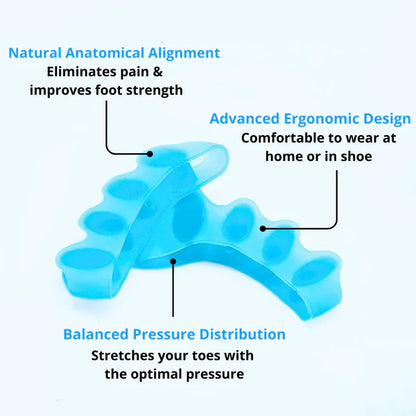 Natural Anatomical Alignment
Eliminates pain & improves foot strength

Advanced Ergonomic Design
Comfortable to wear at home or in shoe

Balanced Pressure Distribution
Stretches your toes with the optimal pressure